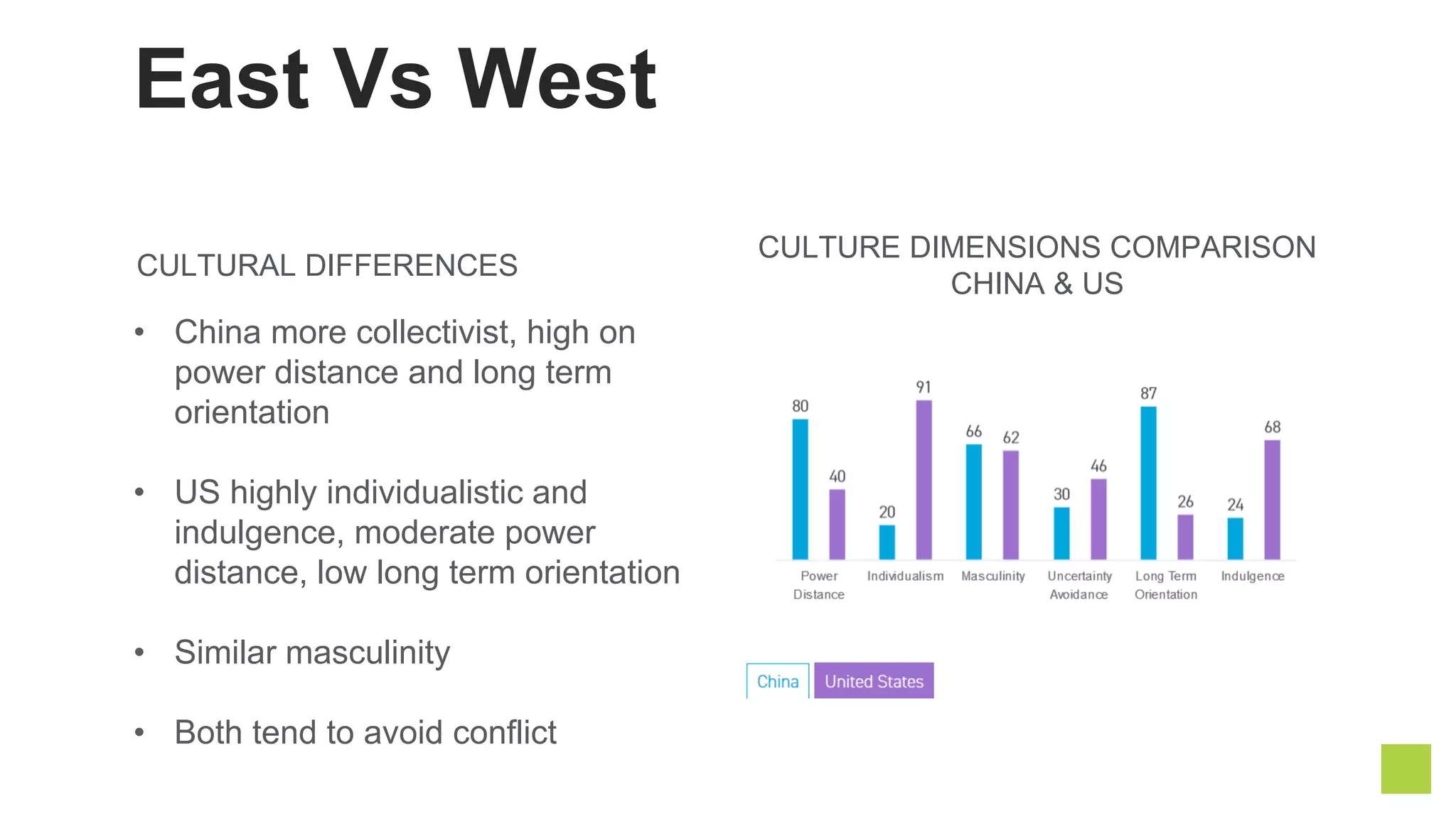 East Vs West

CULTURAL DIFFERENCES

• China more collectivist, high on power distance and long term orientation

• US highly individualistic and indulgence, moderate power distance, low long term orientation

• Similar masculinity

• Both tend to avoid conflict

CULTURE DIMENSIONS COMPARISON CHINA & US

80 40 20 91 66 62 30 46 87 26 24 68

Power Distance
Individualism
Masculinity
Uncertainty Avoidance
Long Term Orientation
Indulgence

China
United States